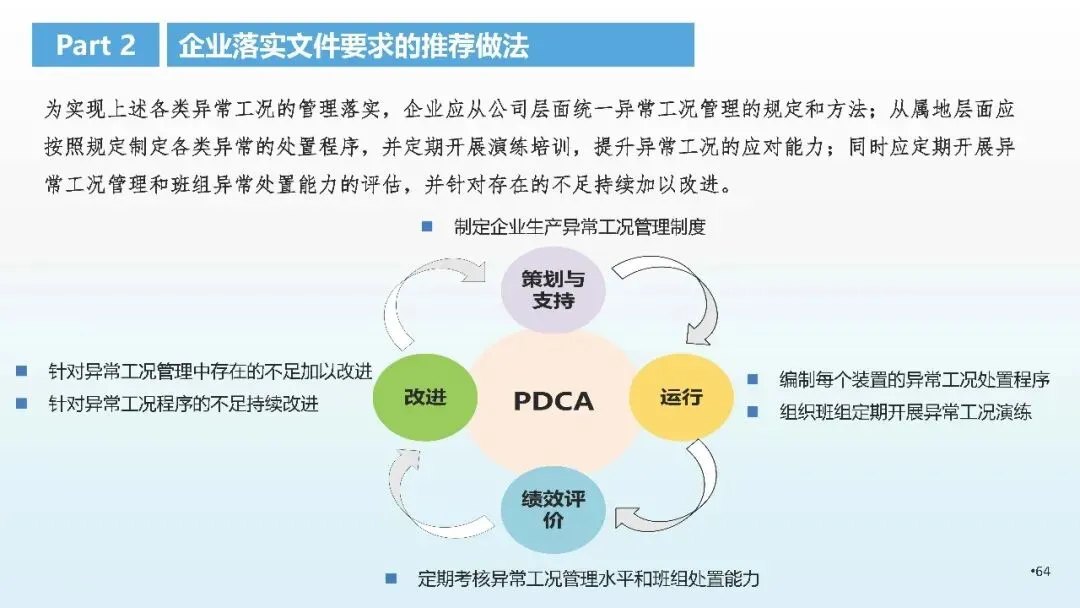 Part 2 企业落实文件要求的推荐做法

为实现上述各类异常工况的管理落实，企业应从公司层面统一异常工况管理的规定和方法；从属地层面应按照规定制定各类异常的处置程序，并定期开展演练培训，提升异常工况的应对能力；同时应定期开展异常工况管理和班组异常处置能力的评估，并针对存在的不足持续加以改进。

■ 制定企业生产异常工况管理制度

策划与支持

■ 针对异常工况管理中存在的不足加以改进
■ 针对异常工况程序的不足持续改进

改进

PDCA

运行

■ 编制每个装置的异常工况处置程序
■ 组织班组定期开展异常工况演练

绩效评价

■ 定期考核异常工况管理水平和班组处置能力

•64